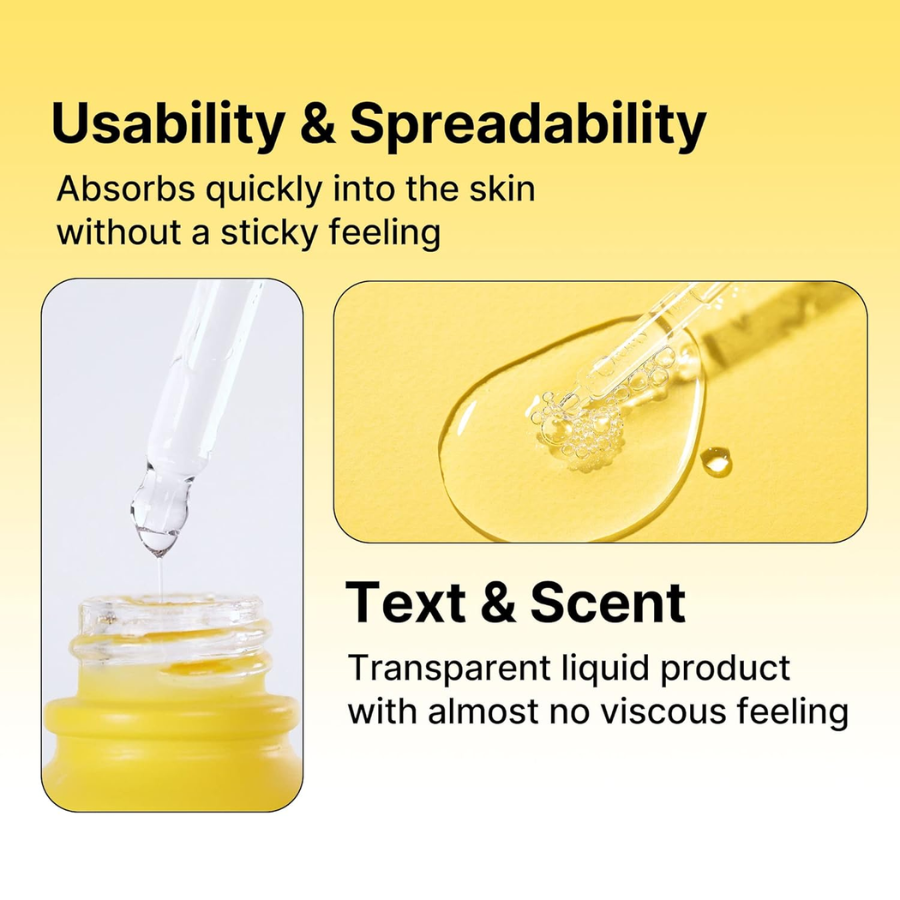 Usability & Spreadability

Absorbs quickly into the skin without a sticky feeling

Text & Scent

Transparent liquid product with almost no viscous feeling